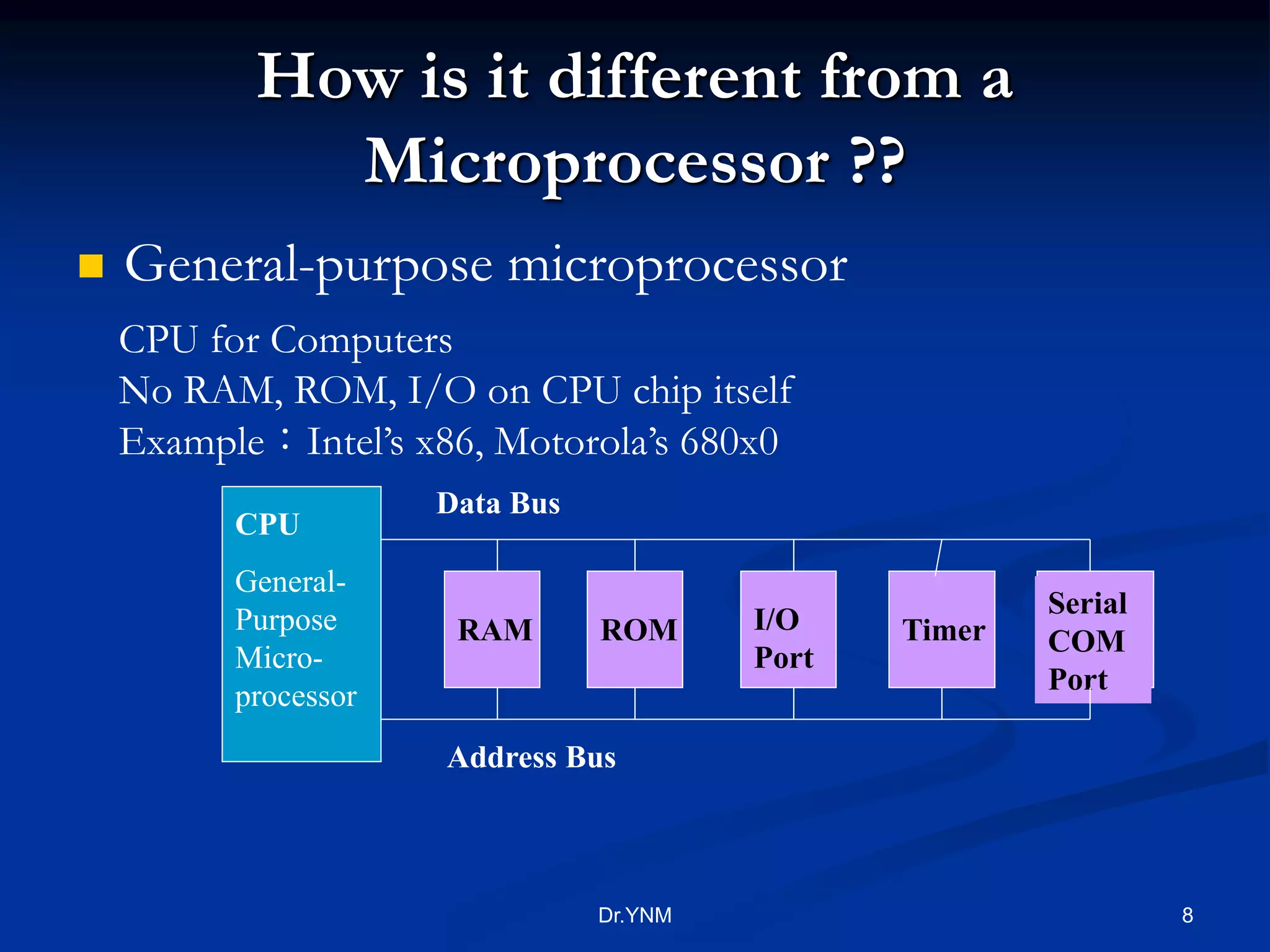 How is it different from a Microprocessor ??

General-purpose microprocessor

CPU for Computers
No RAM, ROM, I/O on CPU chip itself
Example：Intel’s x86, Motorola’s 680x0

CPU

General-Purpose Micro-processor

Data Bus

RAM

ROM

I/O Port

Timer

Serial COM Port

Address Bus

Dr.YNM

8